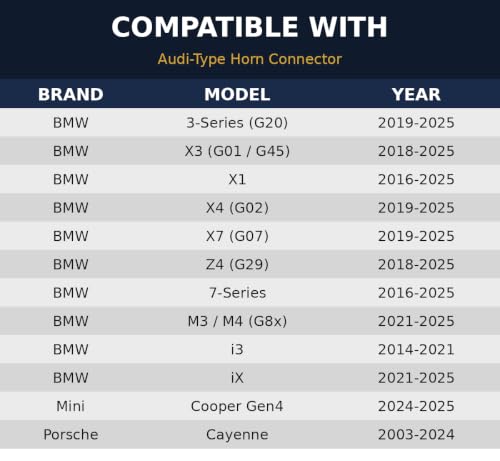 COMPATIBLE WITH

Audi-Type Horn Connector

| BRAND | MODEL | YEAR |
|---|---|---|
| BMW | 3-Series (G20) | 2019-2025 |
| BMW | X3 (G01 / G45) | 2018-2025 |
| BMW | X1 | 2016-2025 |
| BMW | X4 (G02) | 2019-2025 |
| BMW | X7 (G07) | 2019-2025 |
| BMW | Z4 (G29) | 2018-2025 |
| BMW | 7-Series | 2016-2025 |
| BMW | M3 / M4 (G8x) | 2021-2025 |
| BMW | i3 | 2014-2021 |
| BMW | iX | 2021-2025 |
| Mini | Cooper Gen4 | 2024-2025 |
| Porsche | Cayenne | 2003-2024 |